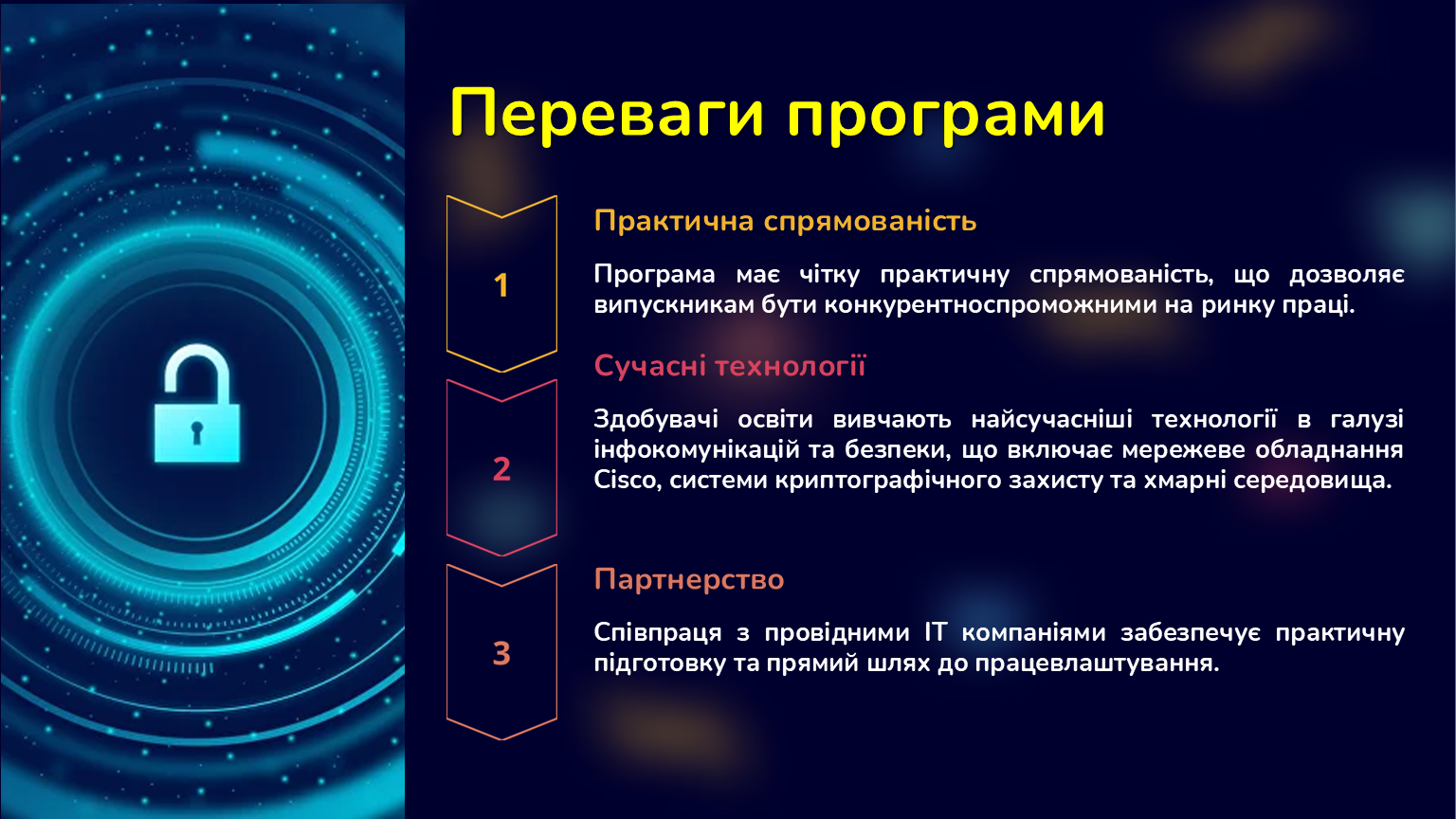 Переваги програми

1

Практична спрямованість

Програма має чітку практичну спрямованість, що дозволяє випускникам бути конкурентноспроможними на ринку праці.

2

Сучасні технології

Здобувачі освіти вивчають найсучасніші технології в галузі інфокомунікацій та безпеки, що включає мережеве обладнання Cisco, системи криптографічного захисту та хмарні середовища.

3

Партнерство

Співпраця з провідними IT компаніями забезпечує практичну підготовку та прямий шлях до працевлаштування.